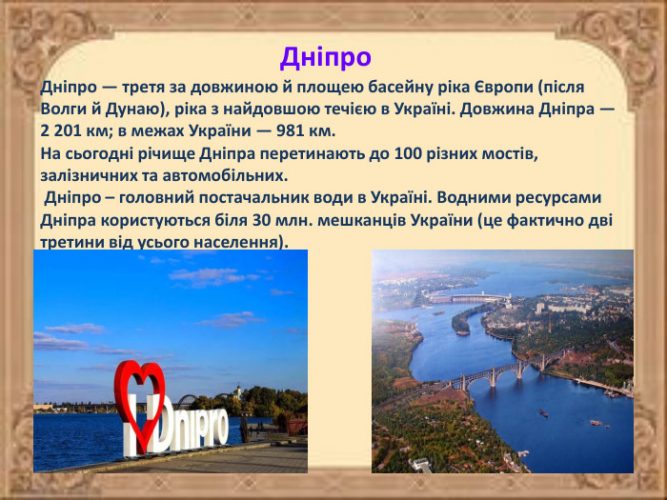 Дніпро

Дніпро — третя за довжиною й площею басейну ріка Європи (після Волги й Дунаю), ріка з найдовшою течією в Україні. Довжина Дніпра — 2 201 км; в межах України — 981 км.

На сьогодні річище Дніпра перетинають до 100 різних мостів, залізничних та автомобільних.

Дніпро – головний постачальник води в Україні. Водними ресурсами Дніпра користуються біля 30 млн. мешканців України (це фактично дві третини від усього населення).

I Dnipro